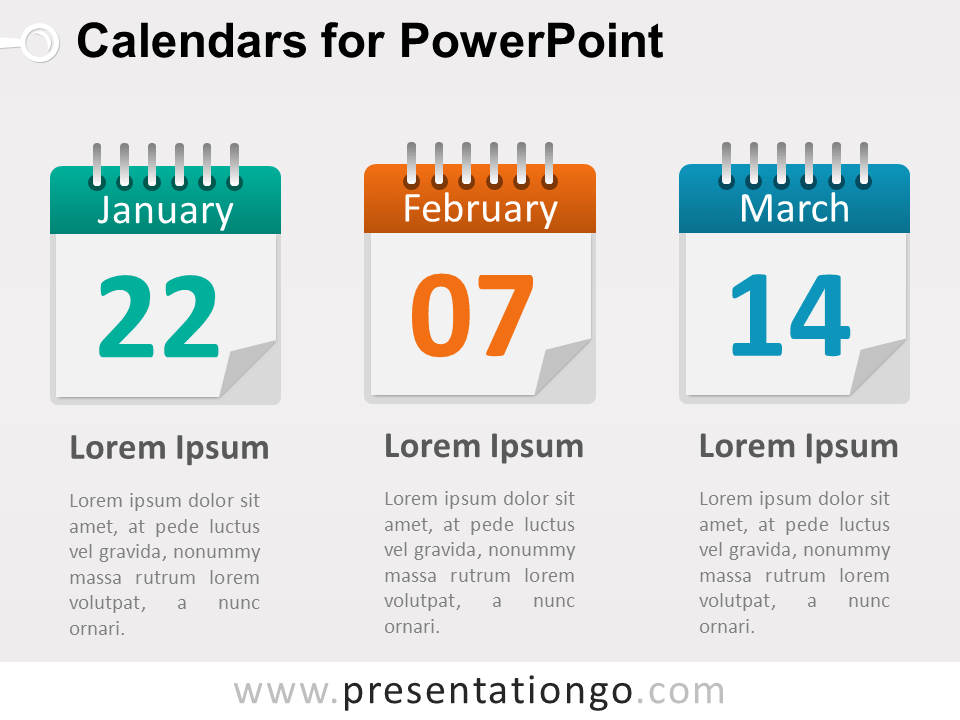 Calendars for PowerPoint

January
22

Lorem Ipsum

Lorem ipsum dolor sit amet, at pede luctus vel gravida, nonummy massa rutrum lorem volutpat, a nunc ornari.

February
07

Lorem Ipsum

Lorem ipsum dolor sit amet, at pede luctus vel gravida, nonummy massa rutrum lorem volutpat, a nunc ornari.

March
14

Lorem Ipsum

Lorem ipsum dolor sit amet, at pede luctus vel gravida, nonummy massa rutrum lorem volutpat, a nunc ornari.

www.presentationgo.com